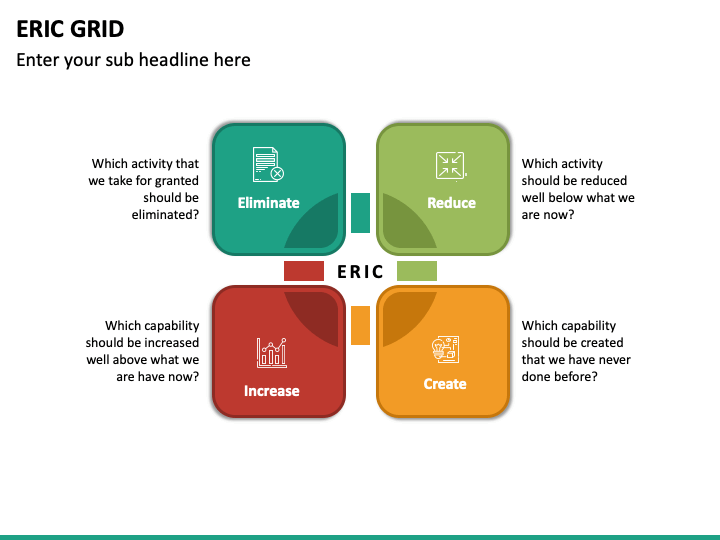 ERIC GRID

Enter your sub headline here

Which activity that we take for granted should be eliminated?

Eliminate

Reduce

Which activity should be reduced well below what we are now?

ERIC

Which capability should be increased well above what we are have now?

Increase

Create

Which capability should be created that we have never done before?